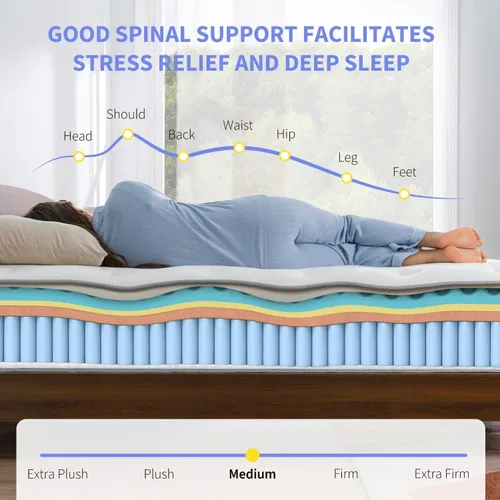 GOOD SPINAL SUPPORT FACILITATES STRESS RELIEF AND DEEP SLEEP

Head
Should
Back
Waist
Hip
Leg
Feet

Extra Plush
Plush
Medium
Firm
Extra Firm